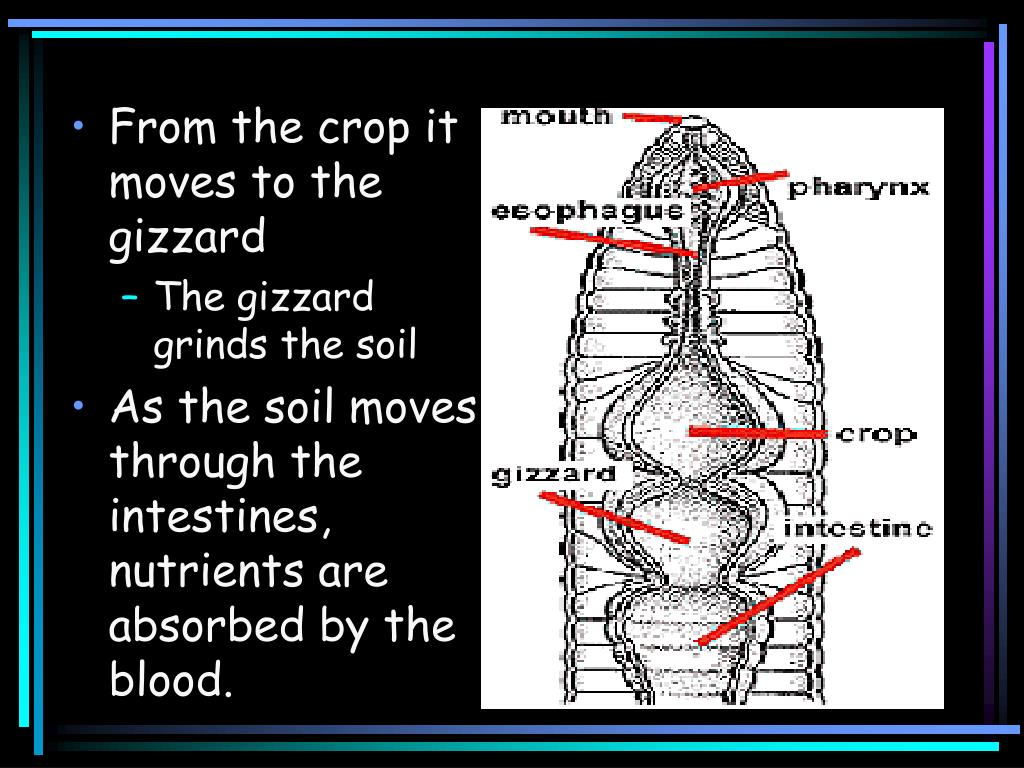 • From the crop it moves to the gizzard
– The gizzard grinds the soil
• As the soil moves through the intestines, nutrients are absorbed by the blood.

mouth
pharynx
esophagus
crop
gizzard
intestine